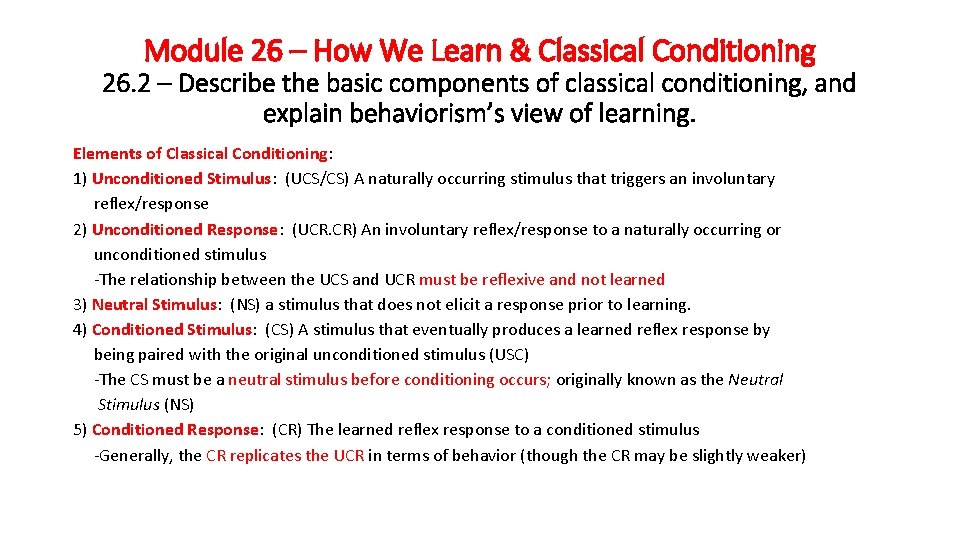 Module 26 – How We Learn & Classical Conditioning

26.2 – Describe the basic components of classical conditioning, and explain behaviorism's view of learning.

Elements of Classical Conditioning:

1) Unconditioned Stimulus: (UCS/CS) A naturally occurring stimulus that triggers an involuntary reflex/response

2) Unconditioned Response: (UCR.CR) An involuntary reflex/response to a naturally occurring or unconditioned stimulus

-The relationship between the UCS and UCR must be reflexive and not learned

3) Neutral Stimulus: (NS) a stimulus that does not elicit a response prior to learning.

4) Conditioned Stimulus: (CS) A stimulus that eventually produces a learned reflex response by being paired with the original unconditioned stimulus (USC)

-The CS must be a neutral stimulus before conditioning occurs; originally known as the Neutral Stimulus (NS)

5) Conditioned Response: (CR) The learned reflex response to a conditioned stimulus

-Generally, the CR replicates the UCR in terms of behavior (though the CR may be slightly weaker)